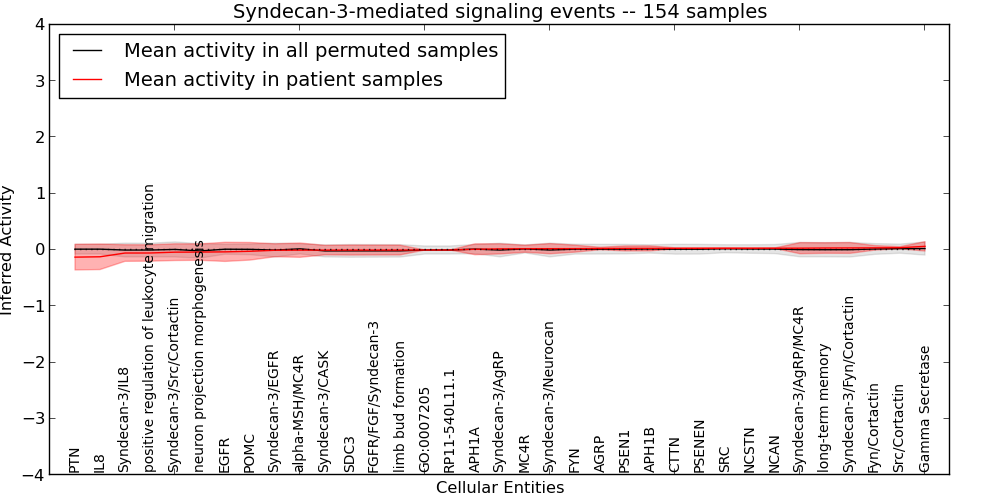 Syndecan-3-mediated signaling events -- 154 samples

Mean activity in all permuted samples
Mean activity in patient samples

Inferred Activity

4
3
2
1
0
−1
−2
−3
−4

PTN
IL8
Syndecan-3/IL8
positive regulation of leukocyte migration
Syndecan-3/Src/Cortactin
neuron projection morphogenesis
EGFR
POMC
Syndecan-3/EGFR
alpha-MSH/MC4R
Syndecan-3/CASK
SDC3
FGFR/FGF/Syndecan-3
limb bud formation
GO:0007205
RP11-540L11.1
APH1A
Syndecan-3/AgRP
MC4R
Syndecan-3/Neurocan
FYN
AGRP
PSEN1
APH1B
CTTN
PSENEN
SRC
NCSTN
NCAN
Syndecan-3/AgRP/MC4R
long-term memory
Syndecan-3/Fyn/Cortactin
Fyn/Cortactin
Src/Cortactin
Gamma Secretase

Cellular Entities